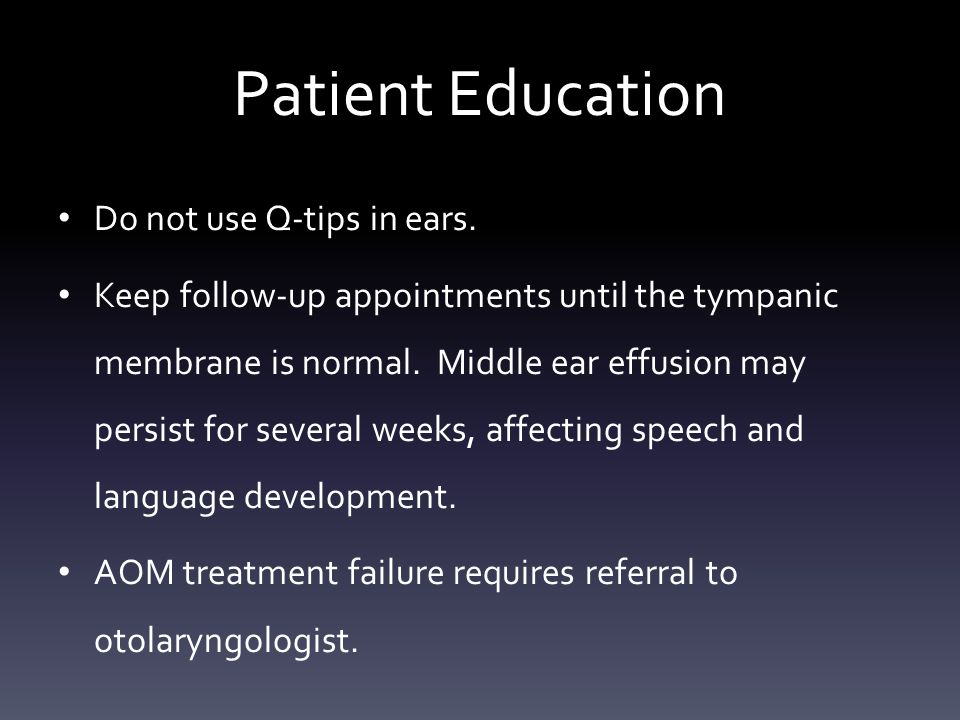 Patient Education

• Do not use Q-tips in ears.

• Keep follow-up appointments until the tympanic membrane is normal. Middle ear effusion may persist for several weeks, affecting speech and language development.

• AOM treatment failure requires referral to otolaryngologist.